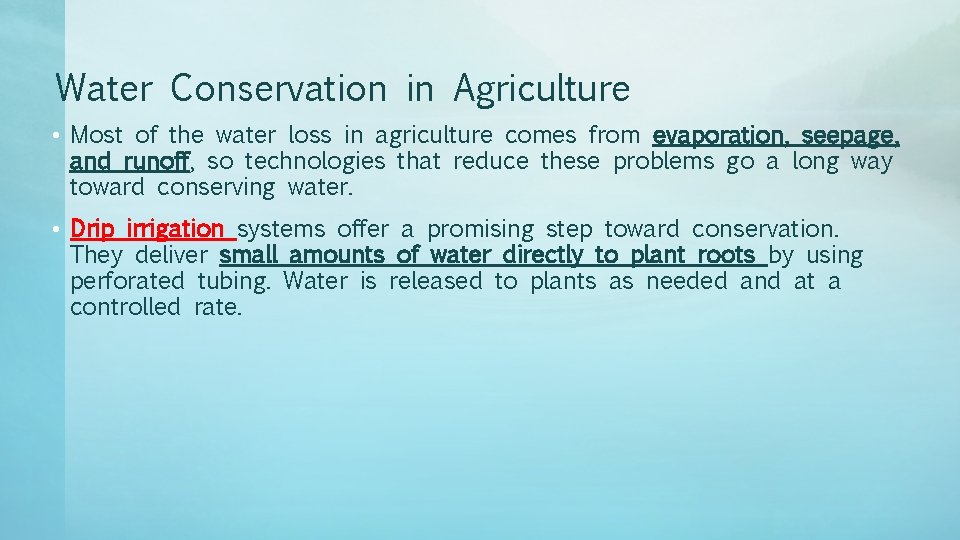 Water Conservation in Agriculture

• Most of the water loss in agriculture comes from evaporation, seepage, and runoff, so technologies that reduce these problems go a long way toward conserving water.

• Drip irrigation systems offer a promising step toward conservation. They deliver small amounts of water directly to plant roots by using perforated tubing. Water is released to plants as needed and at a controlled rate.